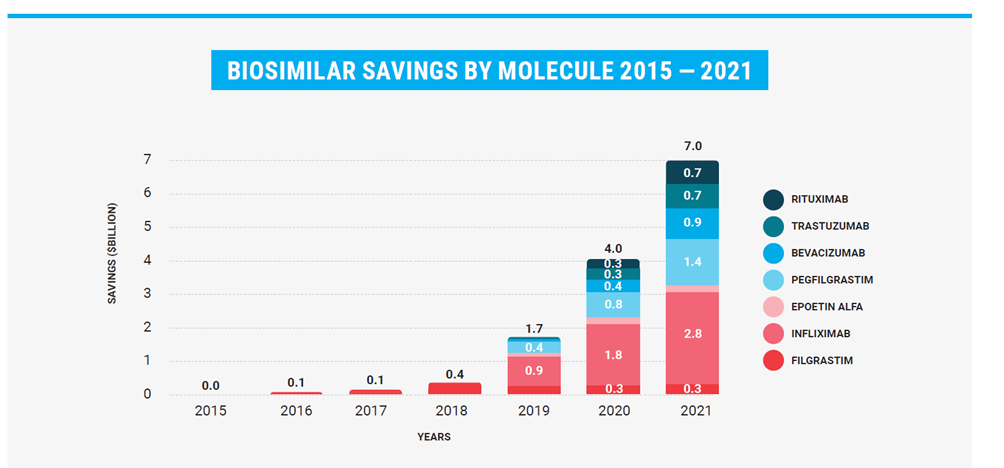 BIOSIMILAR SAVINGS BY MOLECULE 2015 — 2021

SAVINGS ($BILLION)

7
6
5
4
3
2
1
0

0.0
0.1
0.1
0.4
1.7
0.4
0.9
4.0
0.3
0.3
0.4
0.8
1.8
0.3
7.0
0.7
0.7
0.9
1.4
2.8
0.3

2015 2016 2017 2018 2019 2020 2021

YEARS

RITUXIMAB
TRASTUZUMAB
BEVACIZUMAB
PEGFILGRASTIM
EPOETIN ALFA
INFLIXIMAB
FILGRASTIM